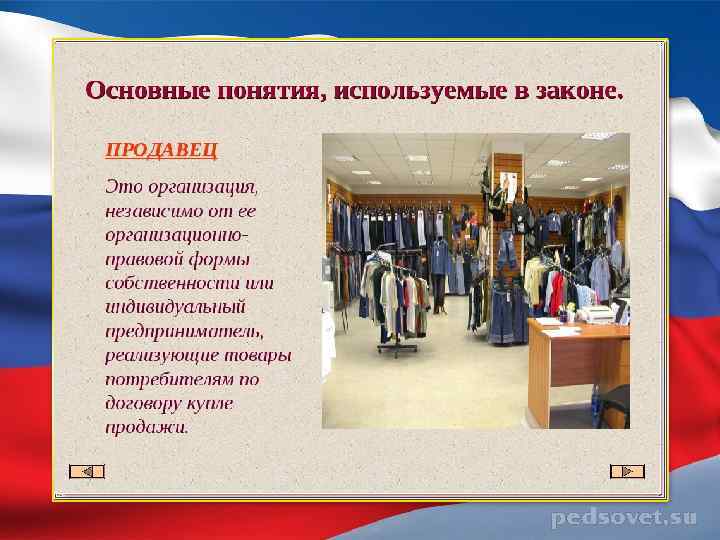 Основные понятия, используемые в законе.

ПРОДАВЕЦ

Это организация, независимо от ее организационно-правовой формы собственности или индивидуальный предприниматель, реализующие товары потребителям по договору купле продажи.

pedsovet.su